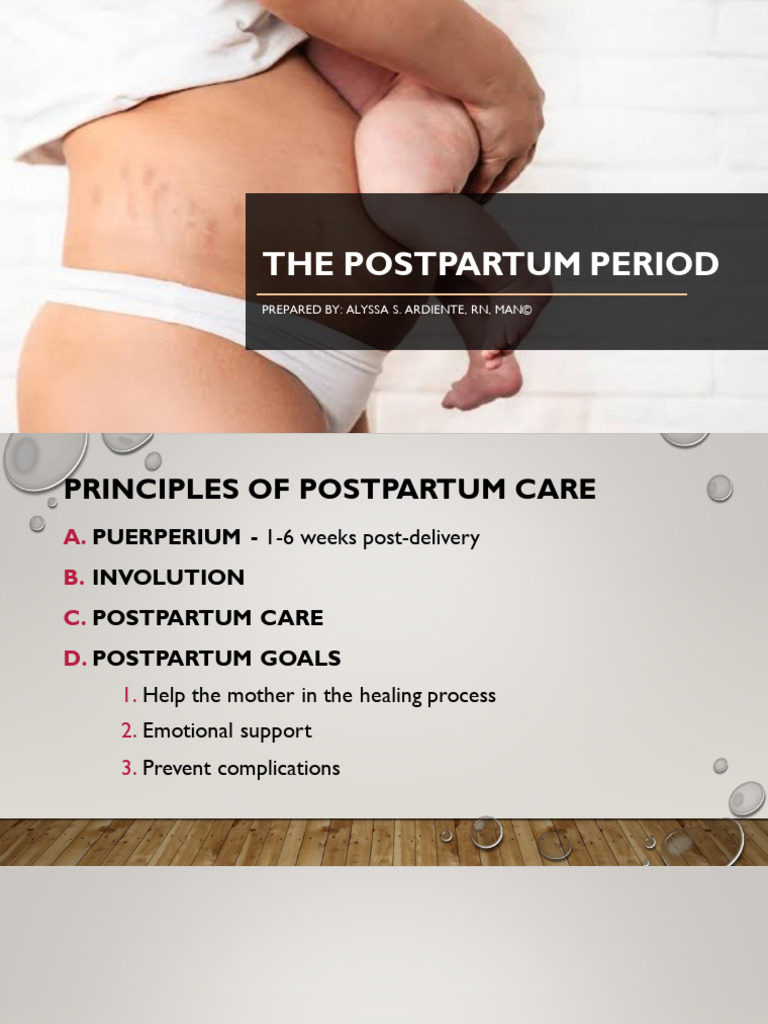 THE POSTPARTUM PERIOD

PREPARED BY: ALYSSA S. ARDIENTE, RN, MAN©

PRINCIPLES OF POSTPARTUM CARE

A. PUERPERIUM - 1-6 weeks post-delivery

B. INVOLUTION

C. POSTPARTUM CARE

D. POSTPARTUM GOALS

1. Help the mother in the healing process

2. Emotional support

3. Prevent complications